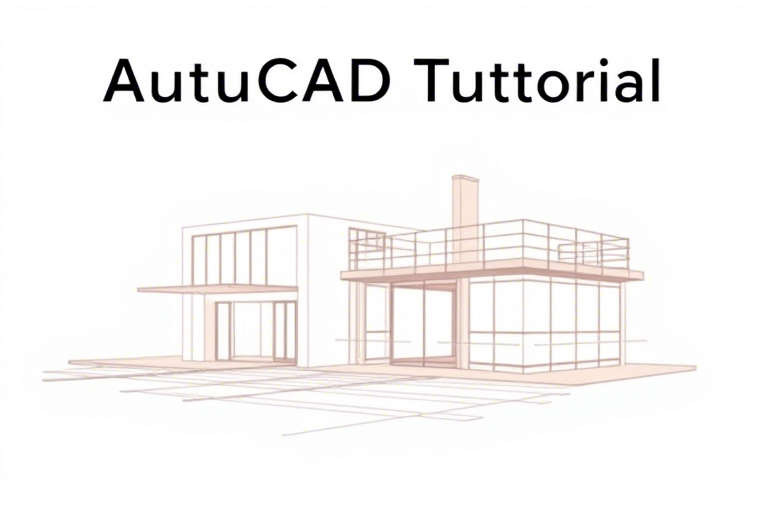 AutuCAD Tuttorial